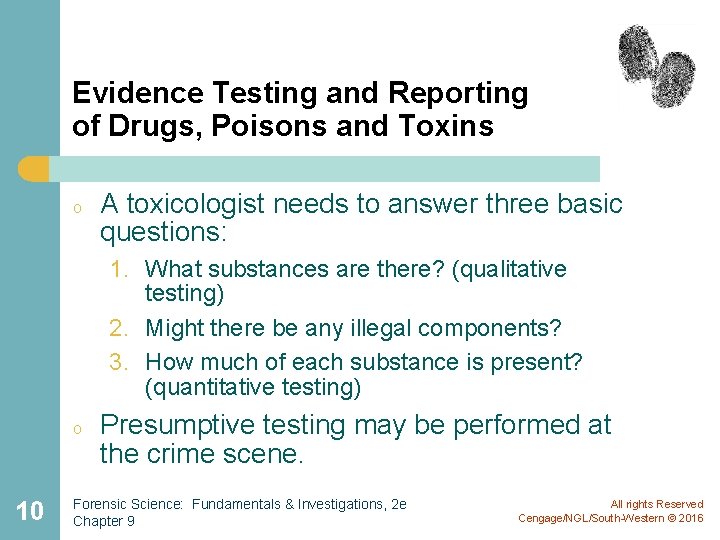 Evidence Testing and Reporting of Drugs, Poisons and Toxins

o A toxicologist needs to answer three basic questions:

1. What substances are there? (qualitative testing)
2. Might there be any illegal components?
3. How much of each substance is present? (quantitative testing)

o Presumptive testing may be performed at the crime scene.

10

Forensic Science: Fundamentals & Investigations, 2e
Chapter 9

All rights Reserved
Cengage/NGL/South-Western © 2016